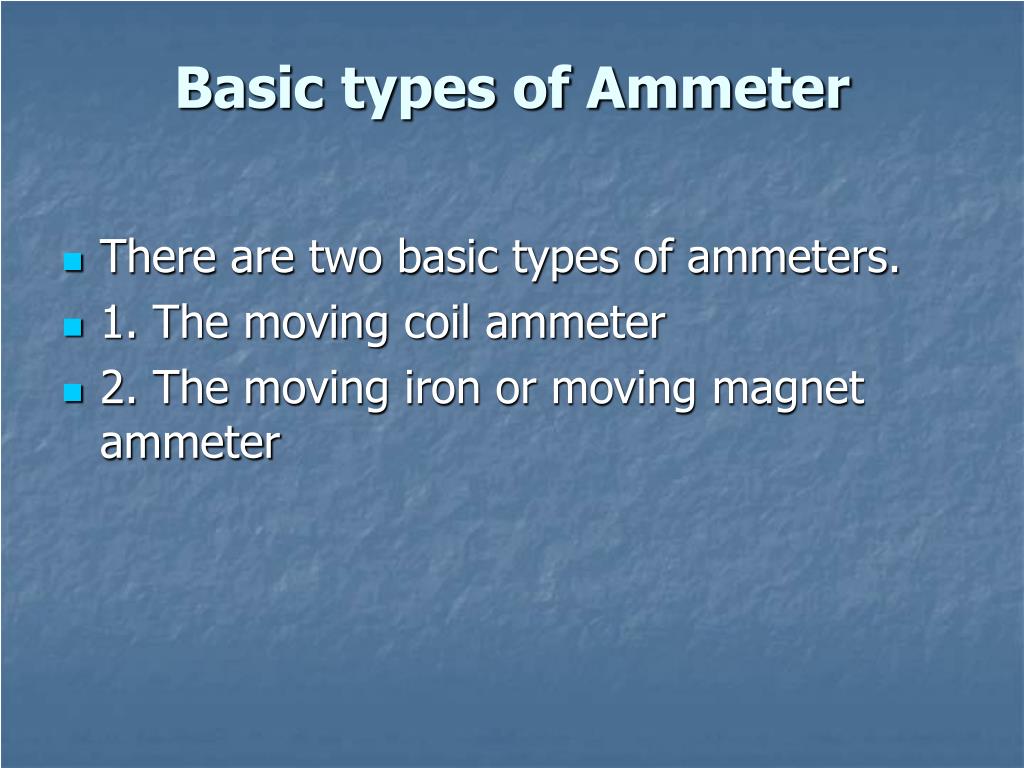 Basic types of Ammeter

There are two basic types of ammeters.
1. The moving coil ammeter
2. The moving iron or moving magnet ammeter